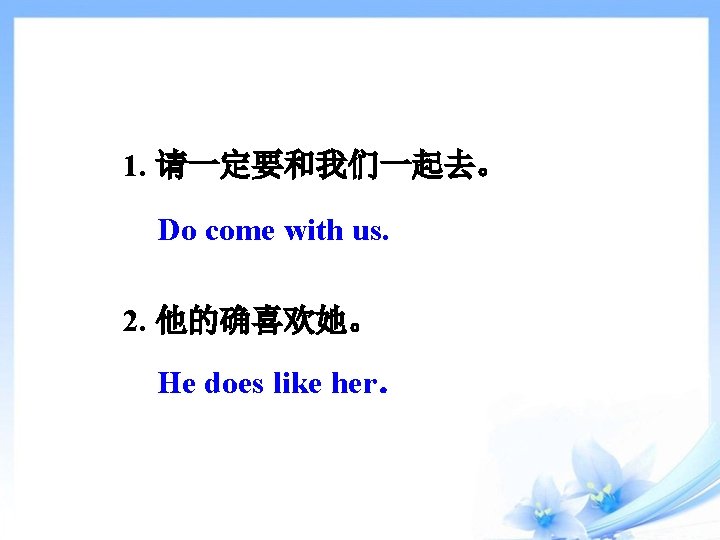 1. 请一定要和我们一起去。

Do come with us.

2. 他的确喜欢她。

He does like her.